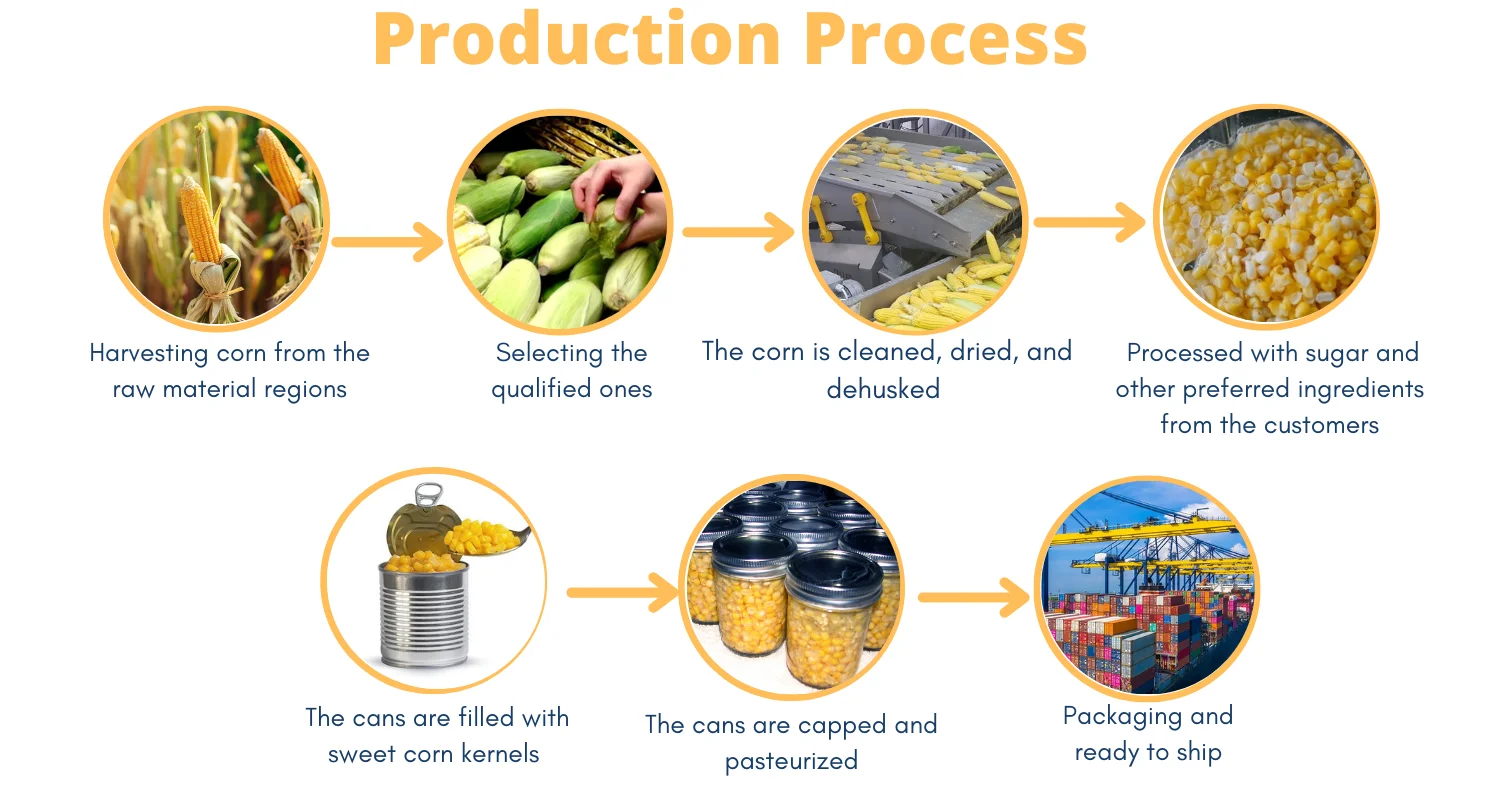 Production Process

Harvesting corn from the raw material regions

Selecting the qualified ones

The corn is cleaned, dried, and dehusked

Processed with sugar and other preferred ingredients from the customers

The cans are filled with sweet corn kernels

The cans are capped and pasteurized

Packaging and ready to ship